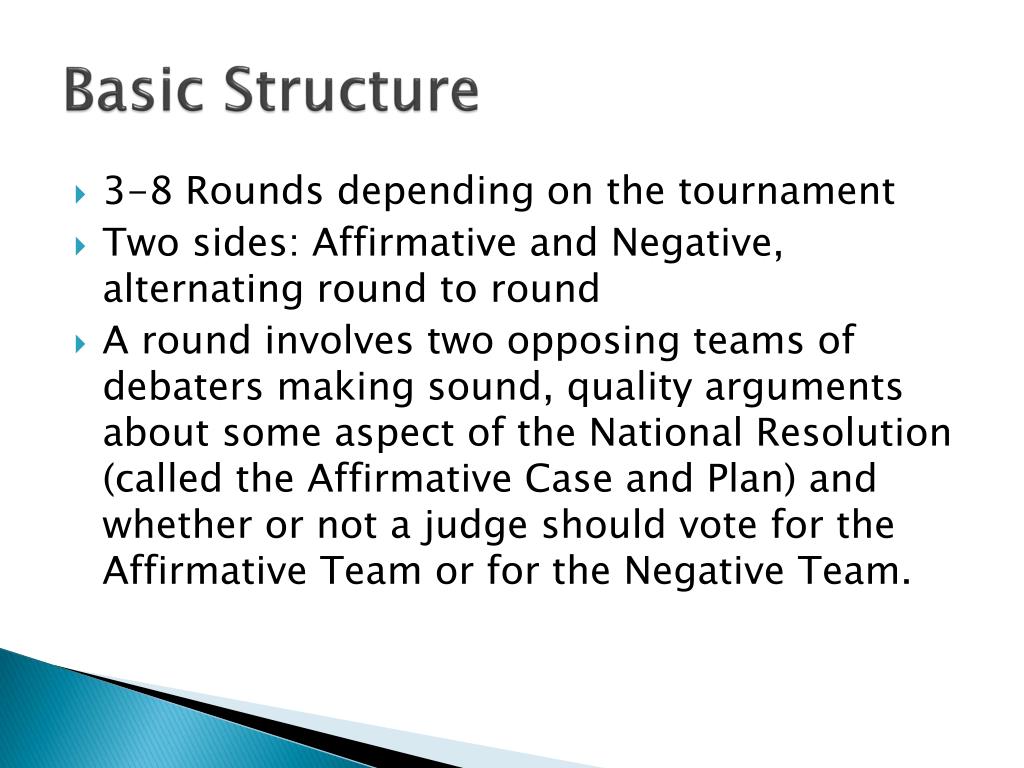 Basic Structure

3-8 Rounds depending on the tournament

Two sides: Affirmative and Negative, alternating round to round

A round involves two opposing teams of debaters making sound, quality arguments about some aspect of the National Resolution (called the Affirmative Case and Plan) and whether or not a judge should vote for the Affirmative Team or for the Negative Team.